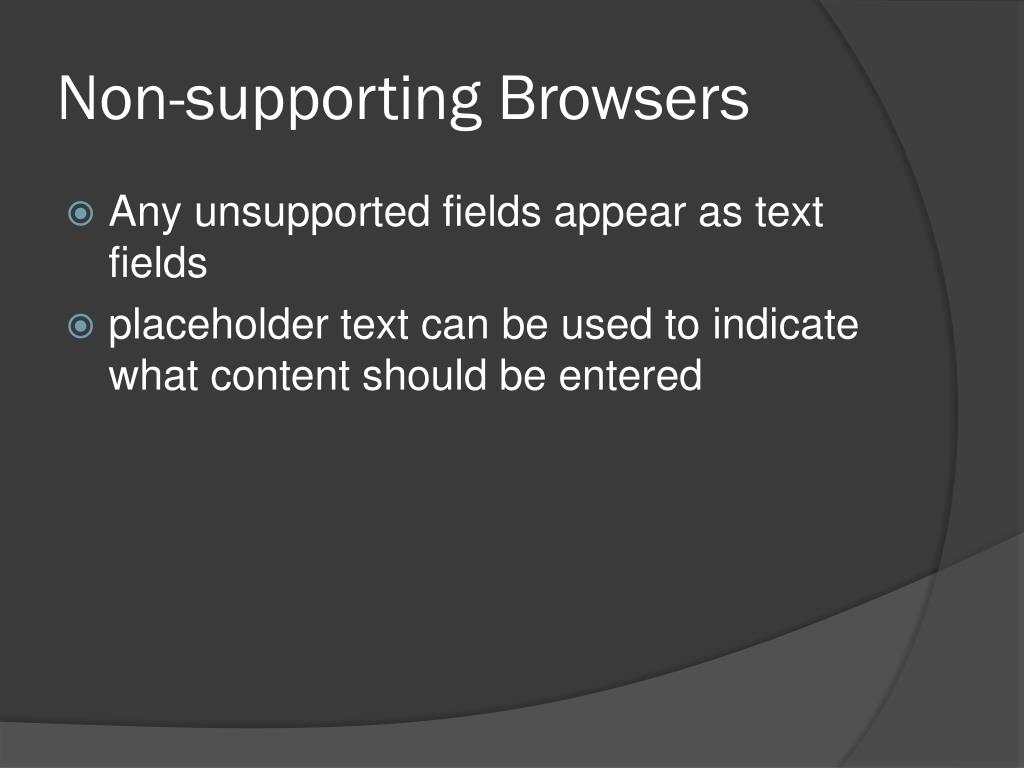 Non-supporting Browsers

Any unsupported fields appear as text fields

placeholder text can be used to indicate what content should be entered